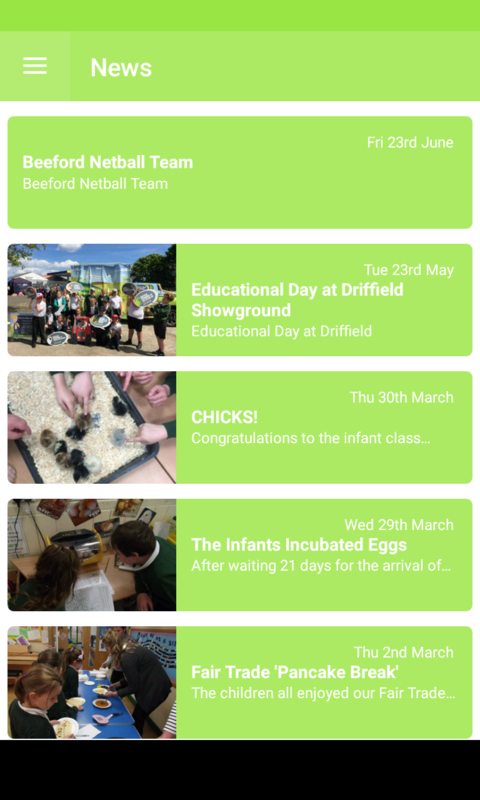 News

Fri 23rd June
Beeford Netball Team
Beeford Netball Team

Tue 23rd May
Educational Day at Driffield Showground
Educational Day at Driffield

Thu 30th March
CHICKS!
Congratulations to the infant class...

Wed 29th March
The Infants Incubated Eggs
After waiting 21 days for the arrival of...

Thu 2nd March
Fair Trade 'Pancake Break'
The children all enjoyed our Fair Trade...